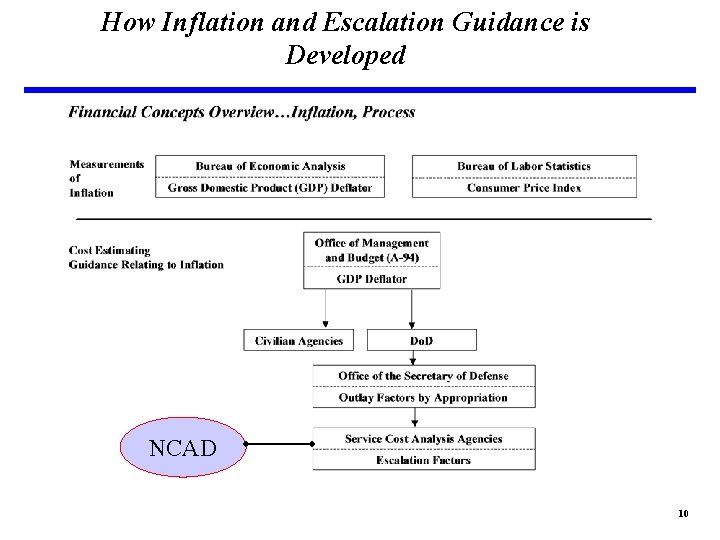 How Inflation and Escalation Guidance is Developed

Financial Concepts Overview…Inflation, Process

Measurements of Inflation

Bureau of Economic Analysis
Gross Domestic Product (GDP) Deflator

Bureau of Labor Statistics
Consumer Price Index

Cost Estimating Guidance Relating to Inflation

Office of Management and Budget (A-94)
GDP Deflator

Civilian Agencies

DoD

Office of the Secretary of Defense
Outlay Factors by Appropriation

NCAD

Service Cost Analysis Agencies
Escalation Factors

10